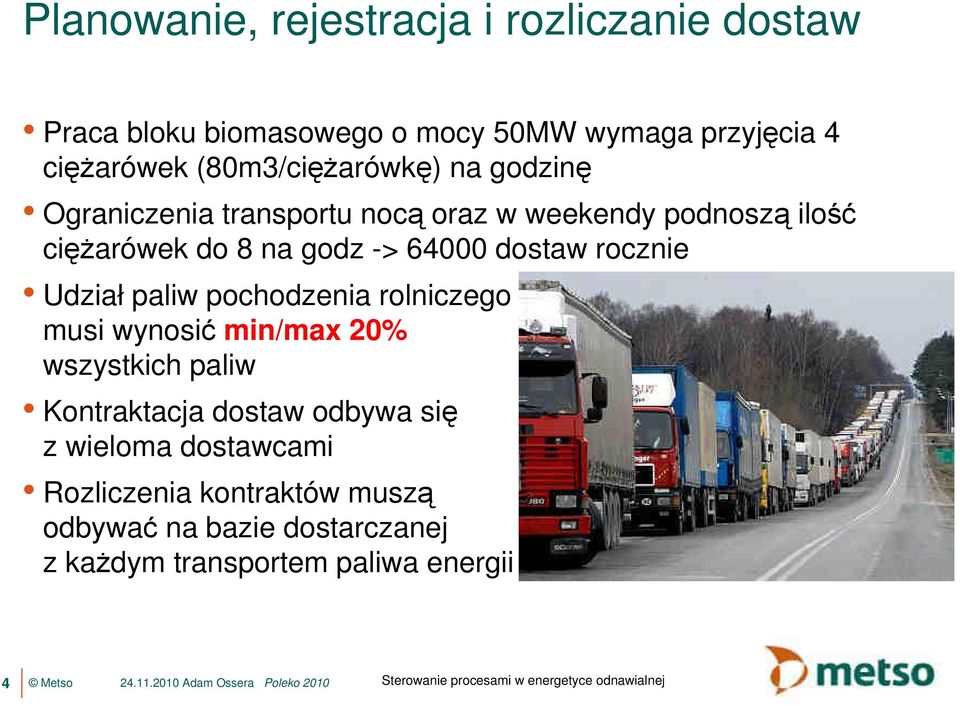 Planowanie, rejestracja i rozliczanie dostaw

• Praca bloku biomasowego o mocy 50MW wymaga przyjęcia 4 ciężarówek (80m3/ciężarówkę) na godzinę

• Ograniczenia transportu nocą oraz w weekendy podnoszą ilość ciężarówek do 8 na godz -> 64000 dostaw rocznie

• Udział paliw pochodzenia rolniczego musi wynosić min/max 20% wszystkich paliw

• Kontraktacja dostaw odbywa się z wieloma dostawcami

• Rozliczenia kontraktów muszą odbywać na bazie dostarczanej z każdym transportem paliwa energii

4 © Metso 24.11.2010 Adam Ossera Poleko 2010 Sterowanie procesami w energetyce odnawialnej

metso